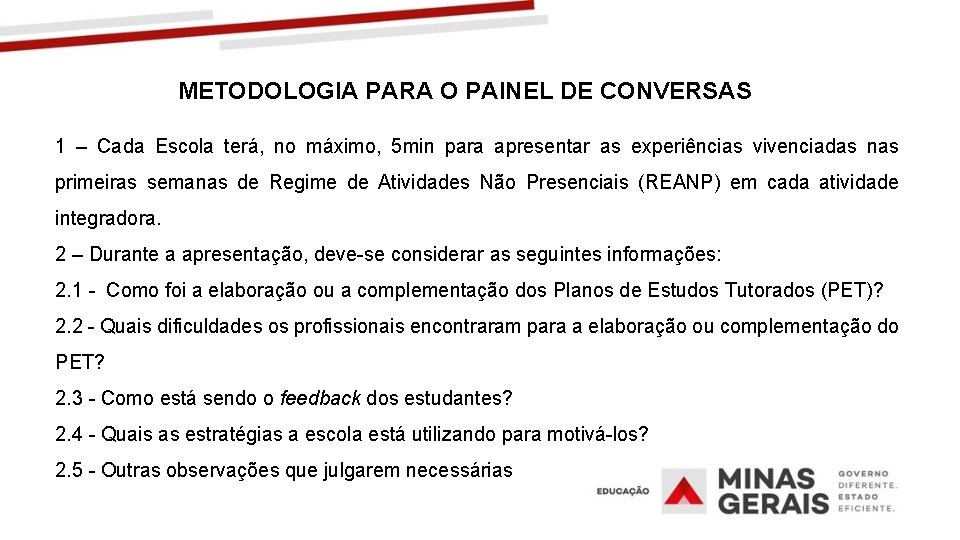 METODOLOGIA PARA O PAINEL DE CONVERSAS

1 – Cada Escola terá, no máximo, 5min para apresentar as experiências vivenciadas nas primeiras semanas de Regime de Atividades Não Presenciais (REANP) em cada atividade integradora.

2 – Durante a apresentação, deve-se considerar as seguintes informações:

2.1 - Como foi a elaboração ou a complementação dos Planos de Estudos Tutorados (PET)?

2.2 - Quais dificuldades os profissionais encontraram para a elaboração ou complementação do PET?

2.3 - Como está sendo o feedback dos estudantes?

2.4 - Quais as estratégias a escola está utilizando para motivá-los?

2.5 - Outras observações que julgarem necessárias

EDUCAÇÃO

MINAS GERAIS

GOVERNO DIFERENTE. ESTADO EFICIENTE.